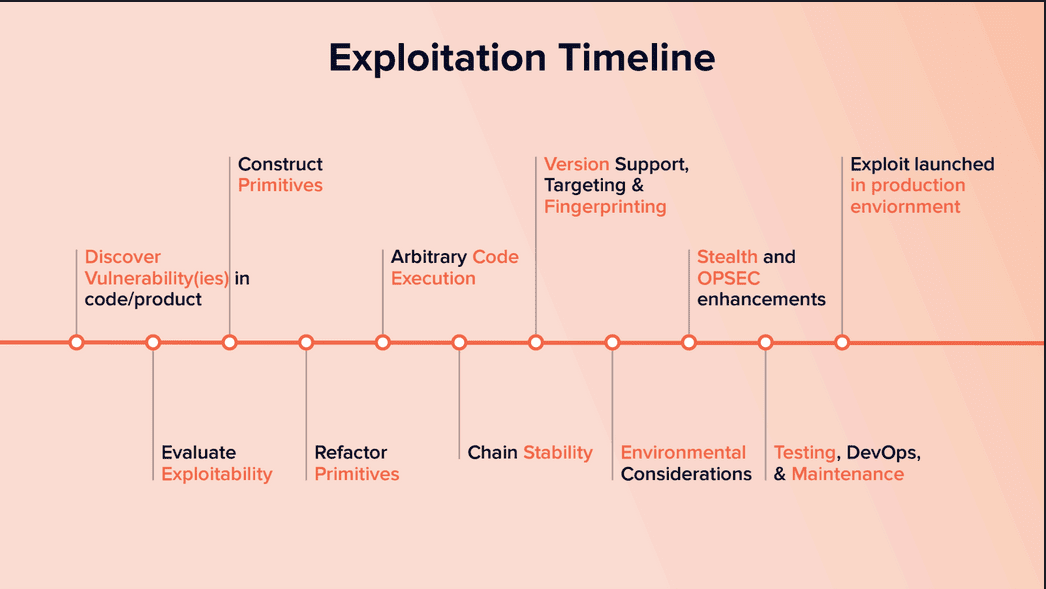 Exploitation Timeline

Discover Vulnerability(ies) in code/product

Evaluate Exploitability

Construct Primitives

Refactor Primitives

Arbitrary Code Execution

Chain Stability

Version Support, Targeting & Fingerprinting

Environmental Considerations

Stealth and OPSEC enhancements

Testing, DevOps, & Maintenance

Exploit launched in production enviornment